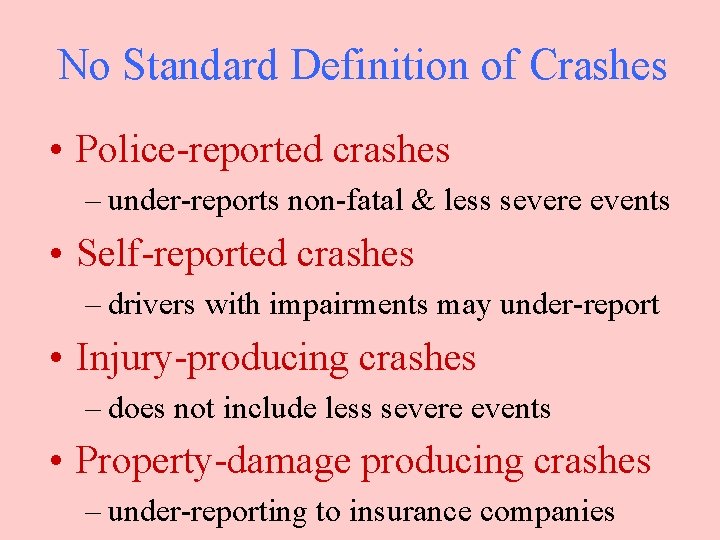 No Standard Definition of Crashes

• Police-reported crashes
– under-reports non-fatal & less severe events

• Self-reported crashes
– drivers with impairments may under-report

• Injury-producing crashes
– does not include less severe events

• Property-damage producing crashes
– under-reporting to insurance companies